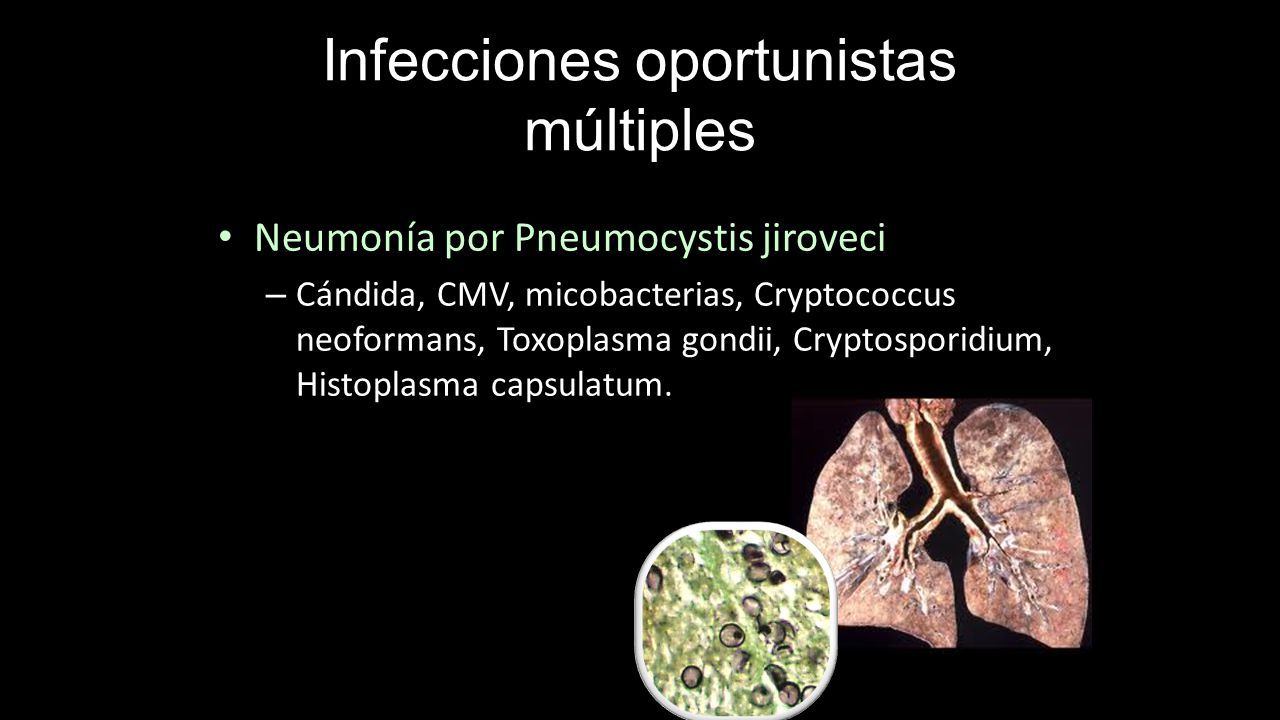 Infecciones oportunistas múltiples

• Neumonía por Pneumocystis jiroveci
– Cándida, CMV, micobacterias, Cryptococcus neoformans, Toxoplasma gondii, Cryptosporidium, Histoplasma capsulatum.